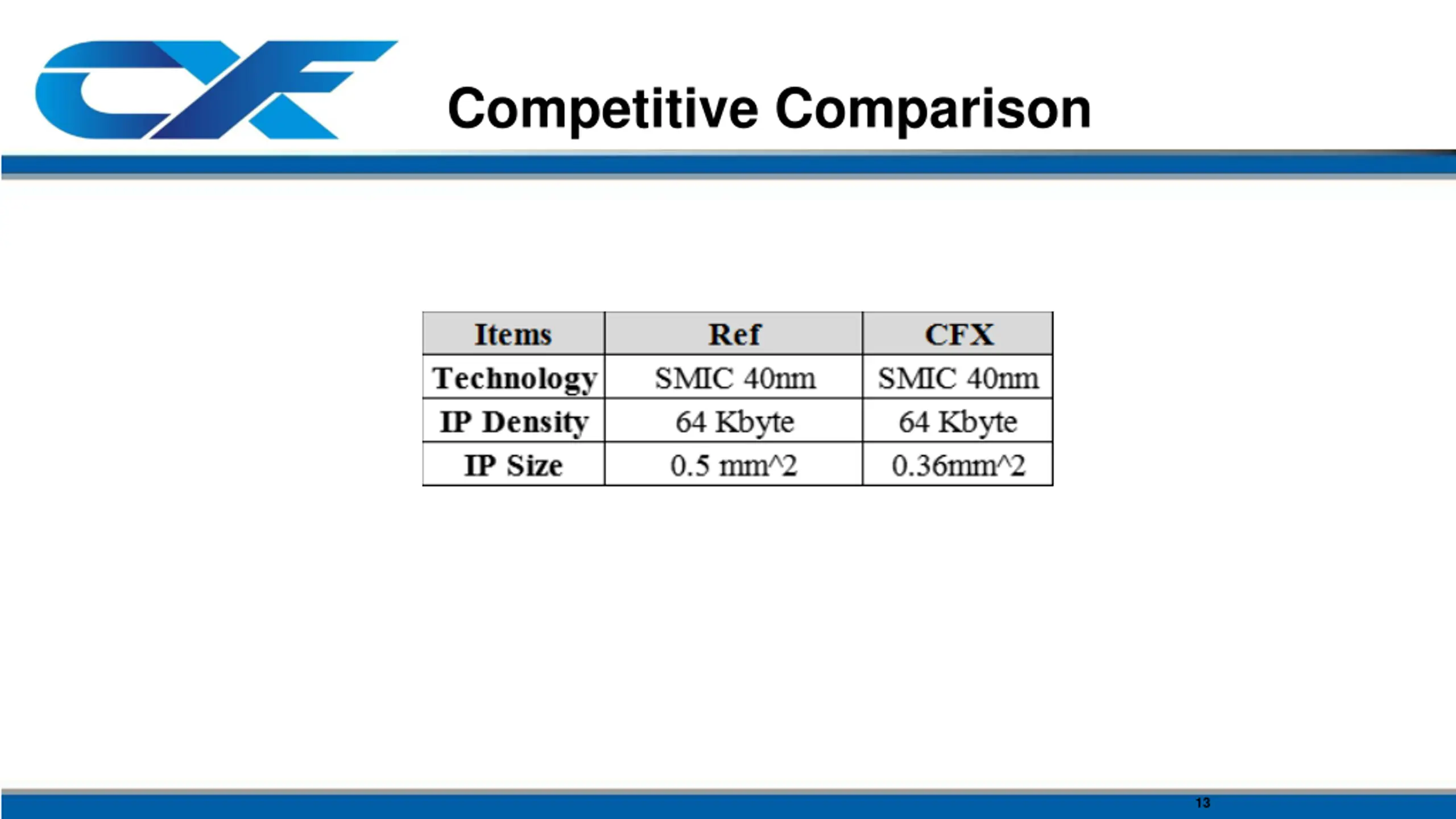 Competitive Comparison

| Items | Ref | CFX |
|---|---|---|
| Technology | SMIC 40nm | SMIC 40nm |
| IP Density | 64 Kbyte | 64 Kbyte |
| IP Size | 0.5 mm^2 | 0.36mm^2 |

13